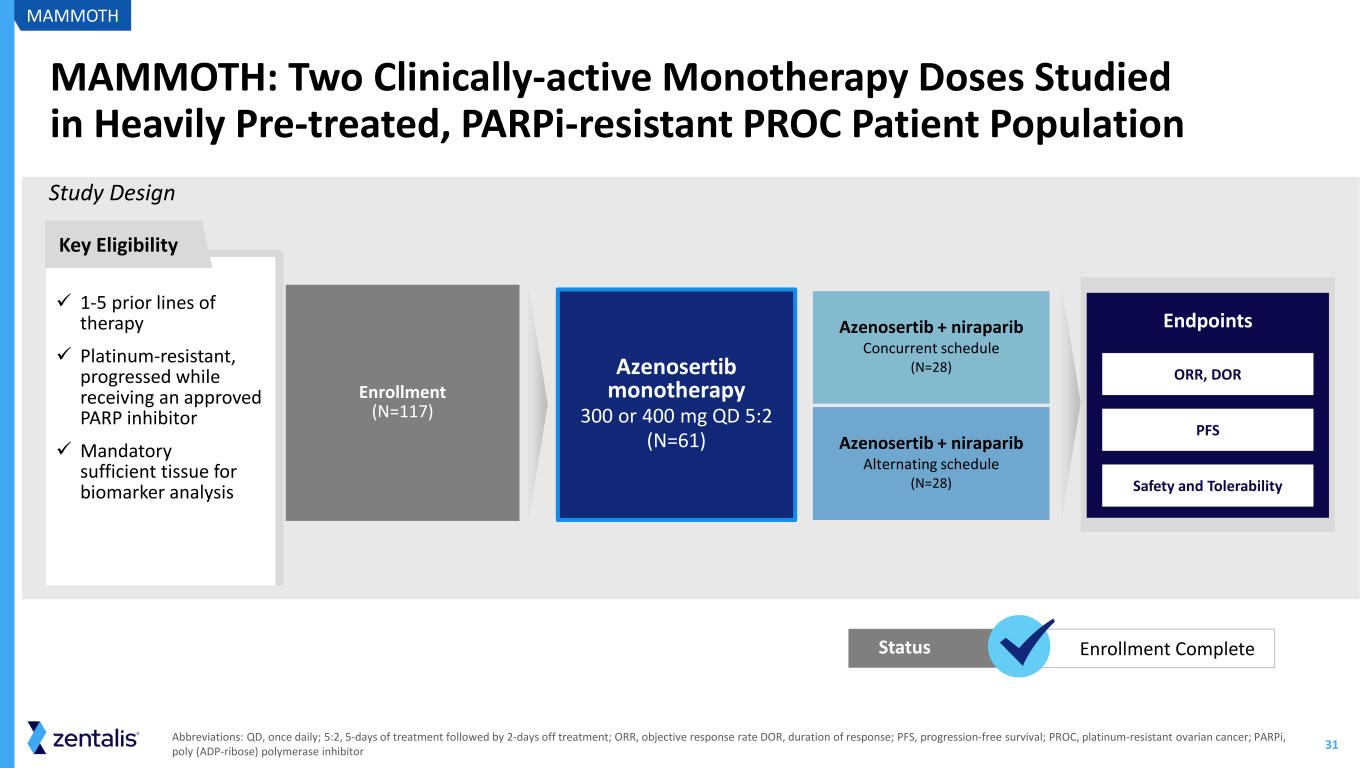 MAMMOTH

MAMMOTH: Two Clinically-active Monotherapy Doses Studied in Heavily Pre-treated, PARPi-resistant PROC Patient Population

Study Design

Key Eligibility

✓ 1-5 prior lines of therapy

✓ Platinum-resistant, progressed while receiving an approved PARP inhibitor

✓ Mandatory sufficient tissue for biomarker analysis

Enrollment
(N=117)

Azenosertib monotherapy
300 or 400 mg QD 5:2
(N=61)

Azenosertib + niraparib
Concurrent schedule
(N=28)

Azenosertib + niraparib
Alternating schedule
(N=28)

Endpoints

ORR, DOR

PFS

Safety and Tolerability

Status

Enrollment Complete

zentalis

Abbreviations: QD, once daily; 5:2, 5-days of treatment followed by 2-days off treatment; ORR, objective response rate DOR, duration of response; PFS, progression-free survival; PROC, platinum-resistant ovarian cancer; PARPi, poly (ADP-ribose) polymerase inhibitor

31